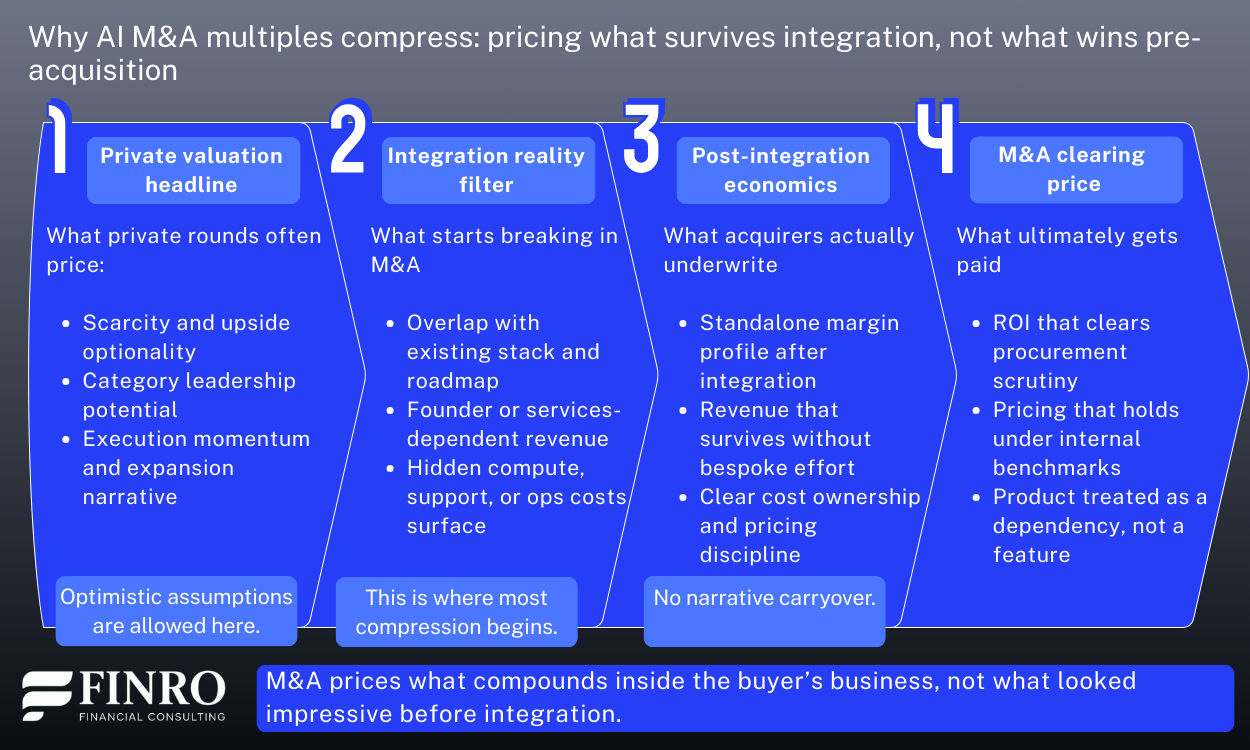 Why AI M&A multiples compress: pricing what survives integration, not what wins pre-acquisition

1

Private valuation headline

What private rounds often price:

- Scarcity and upside optionality
- Category leadership potential
- Execution momentum and expansion narrative

Optimistic assumptions are allowed here.

2

Integration reality filter

What starts breaking in M&A

- Overlap with existing stack and roadmap
- Founder or services-dependent revenue
- Hidden compute, support, or ops costs surface

This is where most compression begins.

3

Post-integration economics

What acquirers actually underwrite

- Standalone margin profile after integration
- Revenue that survives without bespoke effort
- Clear cost ownership and pricing discipline

No narrative carryover.

4

M&A clearing price

What ultimately gets paid

- ROI that clears procurement scrutiny
- Pricing that holds under internal benchmarks
- Product treated as a dependency, not a feature

FINRO
FINANCIAL CONSULTING

M&A prices what compounds inside the buyer's business, not what looked impressive before integration.